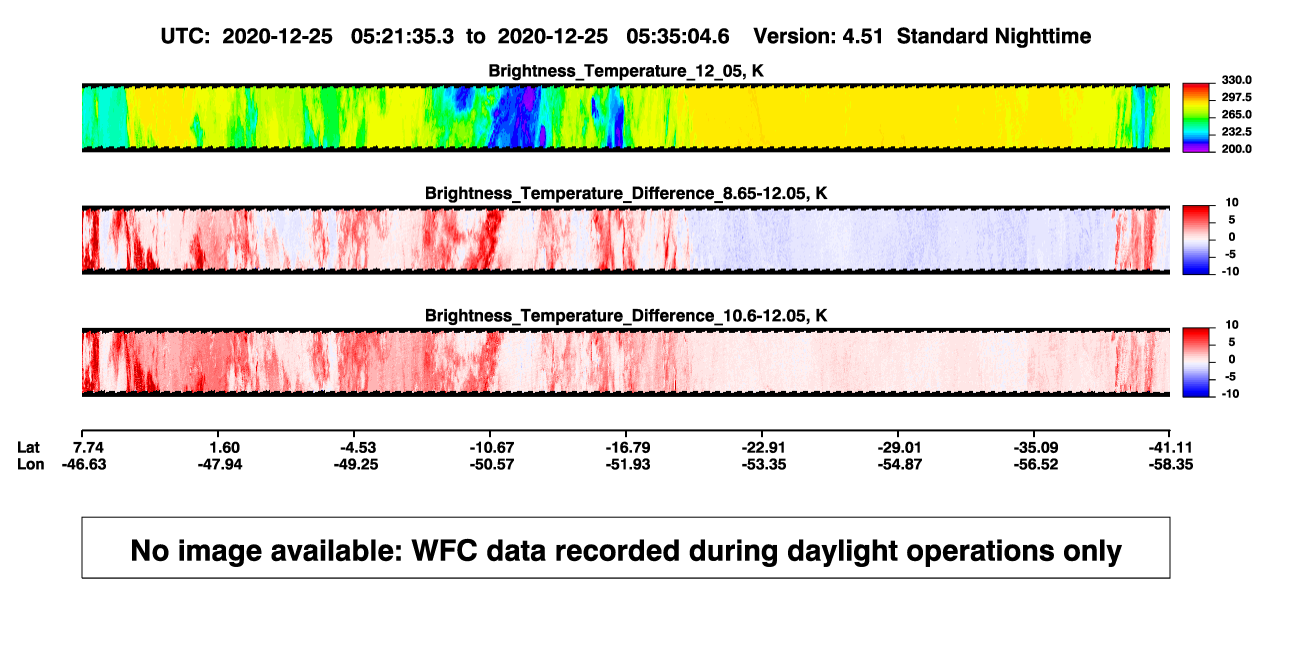 UTC: 2020-12-25 05:21:35.3 to 2020-12-25 05:35:04.6 Version: 4.51 Standard Nighttime

Brightness_Temperature_12_05, K

330.0
297.5
265.0
232.5
200.0

Brightness_Temperature_Difference_8.65-12.05, K

10
5
0
-5
-10

Brightness_Temperature_Difference_10.6-12.05, K

10
5
0
-5
-10

| Lat | 7.74 | 1.60 | -4.53 | -10.67 | -16.79 | -22.91 | -29.01 | -35.09 | -41.11 |
|---|---|---|---|---|---|---|---|---|---|
| Lon | -46.63 | -47.94 | -49.25 | -50.57 | -51.93 | -53.35 | -54.87 | -56.52 | -58.35 |

No image available: WFC data recorded during daylight operations only